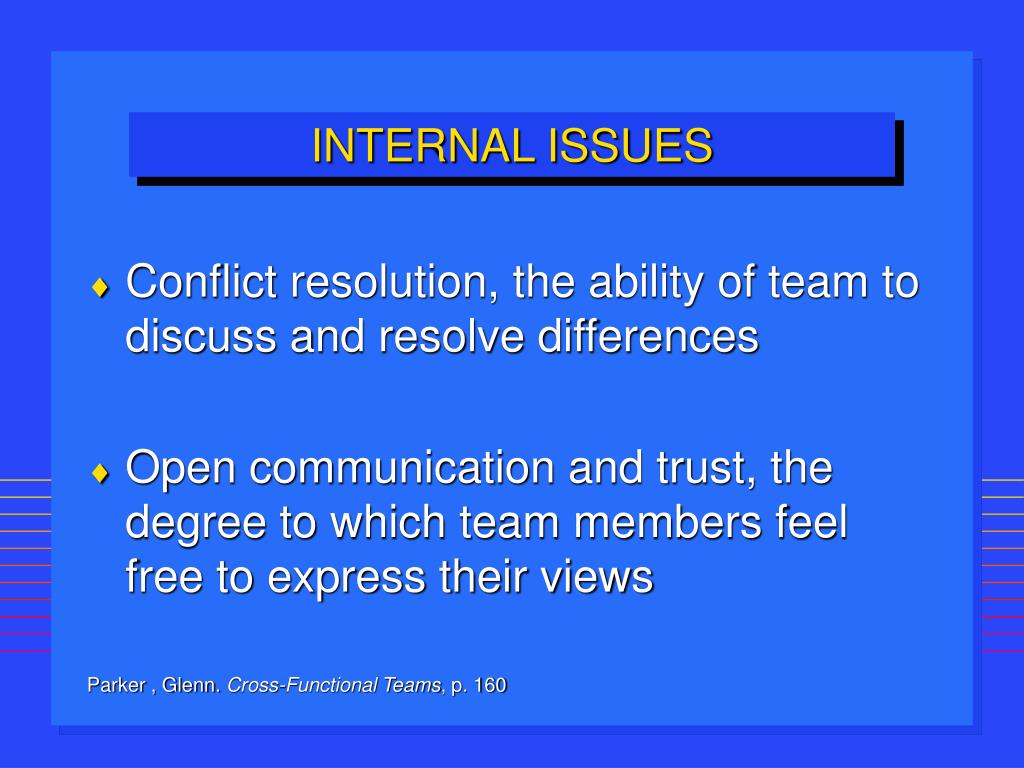 INTERNAL ISSUES

♦ Conflict resolution, the ability of team to discuss and resolve differences

♦ Open communication and trust, the degree to which team members feel free to express their views

Parker , Glenn. Cross-Functional Teams, p. 160